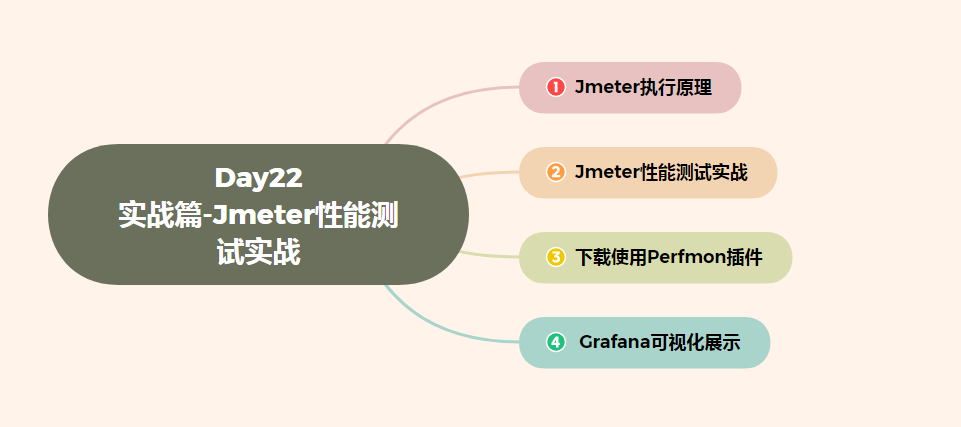 Day22
实战篇-Jmeter性能测试实战

1 Jmeter执行原理

2 Jmeter性能测试实战

3 下载使用Perfmon插件

4 Grafana可视化展示